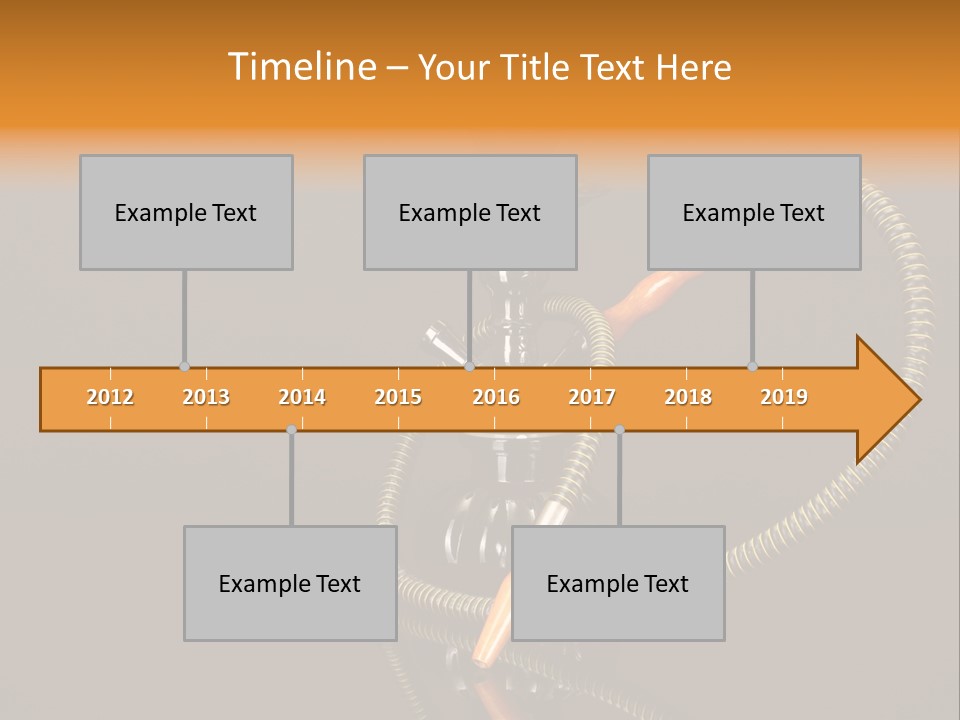 Timeline – Your Title Text Here

Example Text

Example Text

Example Text

2012 2013 2014 2015 2016 2017 2018 2019

Example Text

Example Text